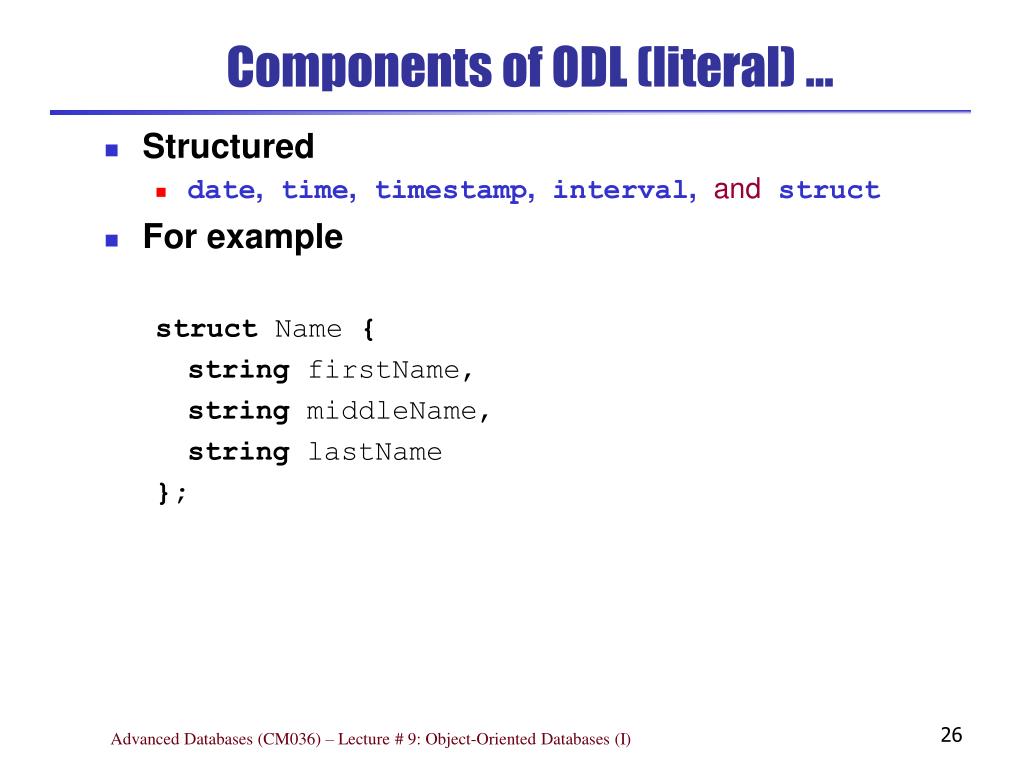 Components of ODL (literal) …

Structured

date, time, timestamp, interval, and struct

For example

struct Name {
string firstName,
string middleName,
string lastName
};

Advanced Databases (CM036) – Lecture # 9: Object-Oriented Databases (I)

26